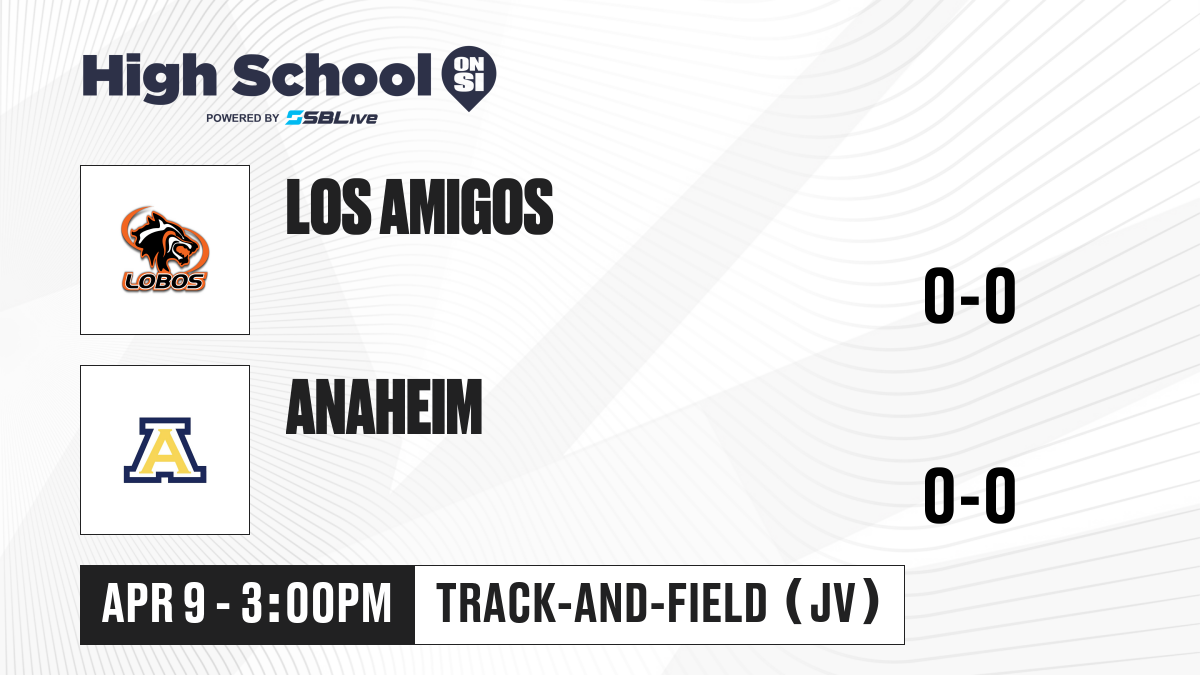 High School ON SI
POWERED BY SBLive

LOBOS

LOS AMIGOS

0-0

A

ANAHEIM

0-0

APR 9 - 3:00PM

TRACK-AND-FIELD (JV)